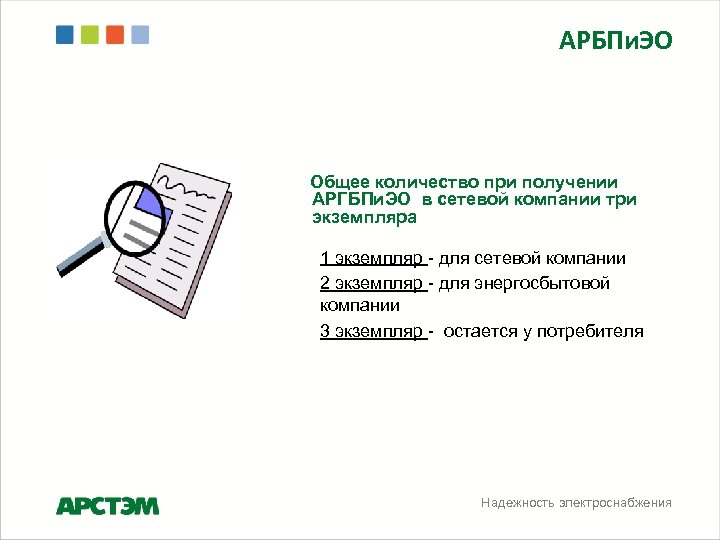 АРБПиЭО

Общее количество при получении АРГБПиЭО в сетевой компании три экземпляра

1 экземпляр - для сетевой компании

2 экземпляр - для энергосбытовой компании

3 экземпляр - остается у потребителя

АРСТЭМ

Надежность электроснабжения